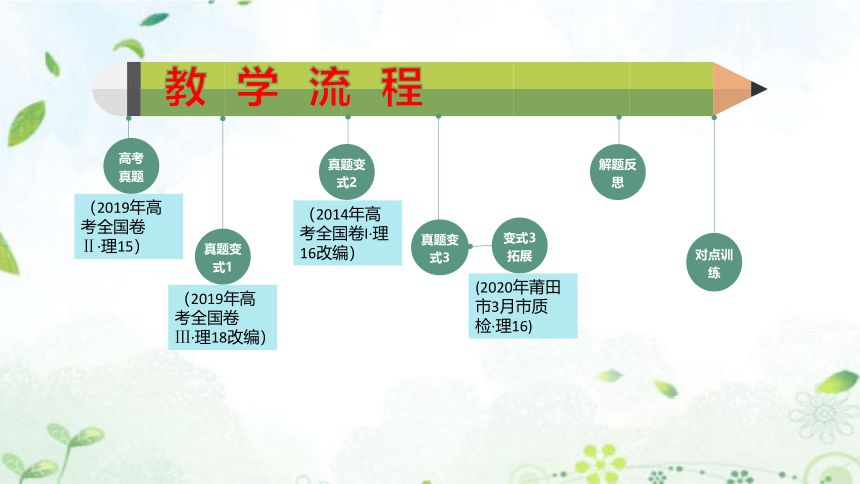 教 学 流 程

高考真题

（2019年高考全国卷Ⅱ·理15）

真题变式1

（2019年高考全国卷Ⅲ·理18改编）

真题变式2

（2014年高考全国卷Ⅰ·理16改编）

真题变式3

变式3拓展

(2020年莆田市3月市质检·理16)

解题反思

对点训练